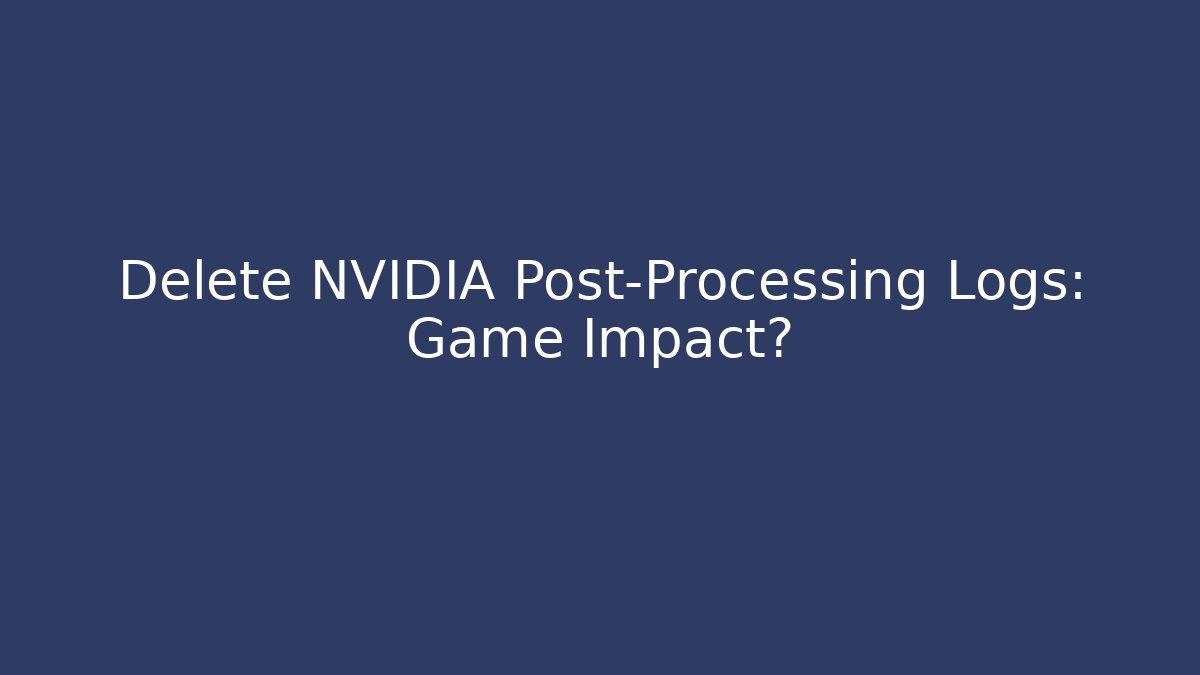 Delete NVIDIA Post-Processing Logs: Game Impact?